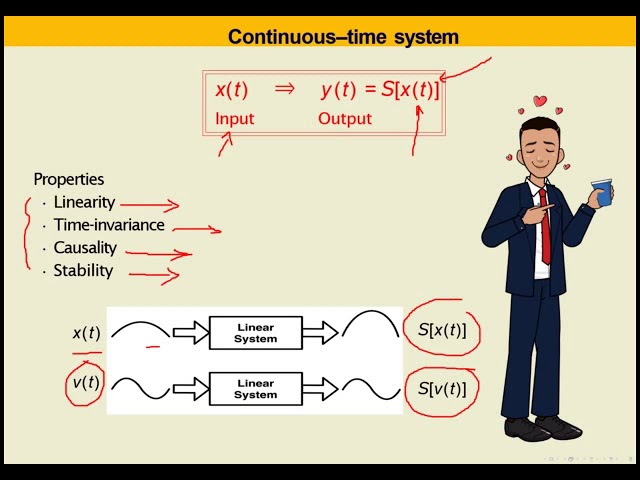 Continuous–time system

$x(t) \Rightarrow y(t) = S[x(t)]$
Input Output

Properties
· Linearity
· Time-invariance
· Causality
· Stability

$x(t)$ Linear System $S[x(t)]$

$v(t)$ Linear System $S[v(t)]$